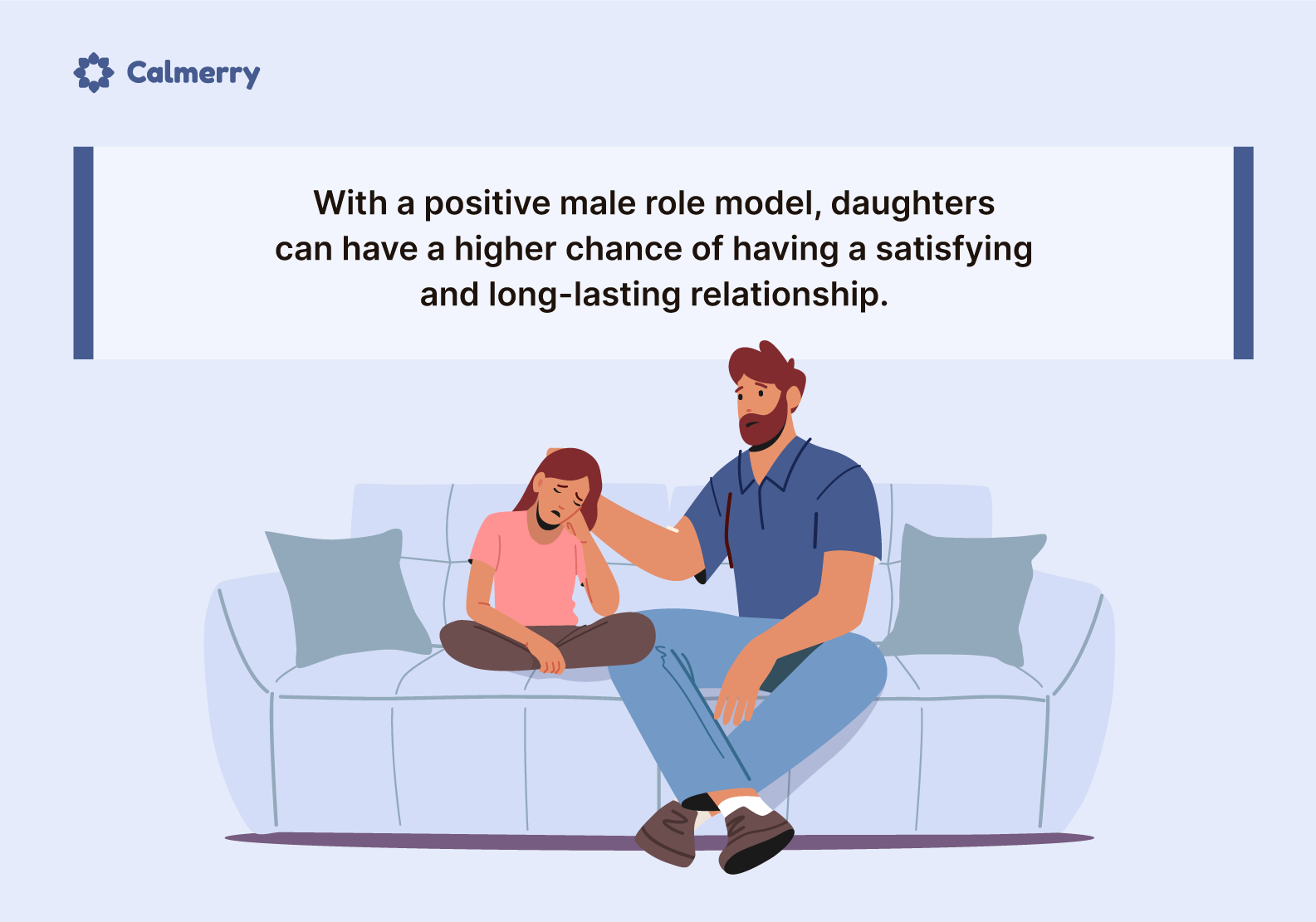 Calmerry

With a positive male role model, daughters can have a higher chance of having a satisfying and long-lasting relationship.